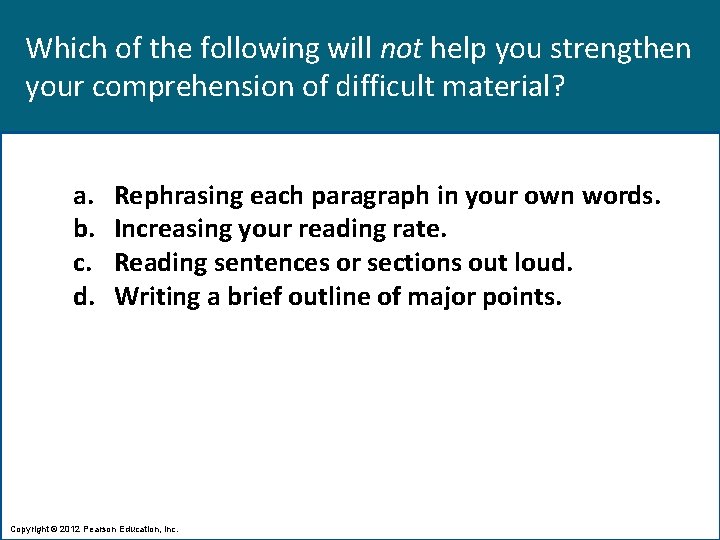 Which of the following will not help you strengthen your comprehension of difficult material?

a. Rephrasing each paragraph in your own words.
b. Increasing your reading rate.
c. Reading sentences or sections out loud.
d. Writing a brief outline of major points.

Copyright © 2012 Pearson Education, Inc.